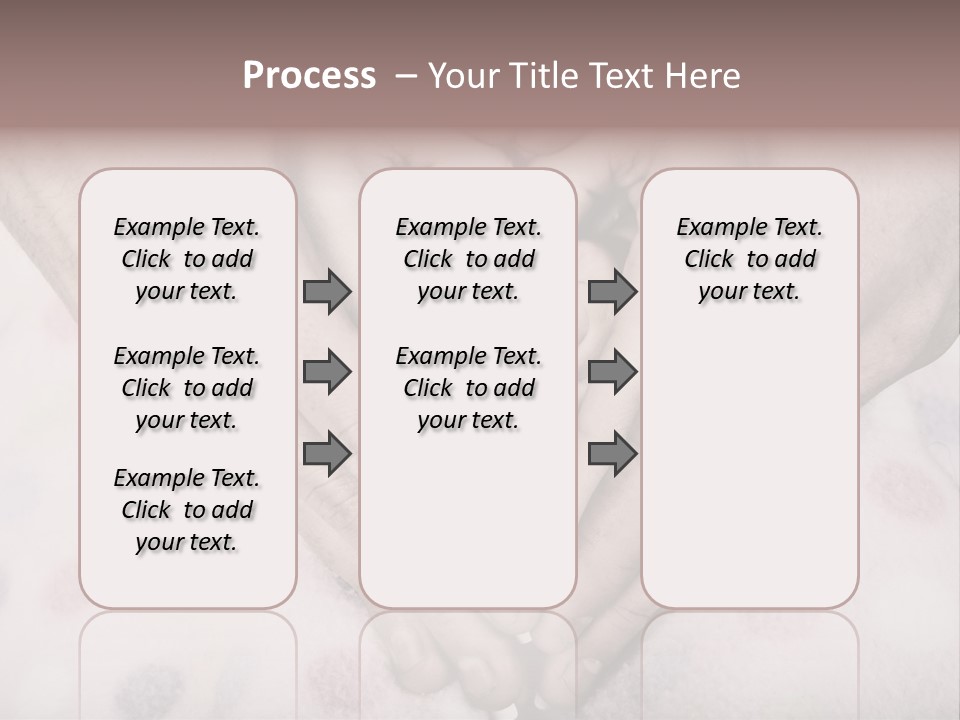 Process – Your Title Text Here

Example Text. Click to add your text.

Example Text. Click to add your text.

Example Text. Click to add your text.

Example Text. Click to add your text.

Example Text. Click to add your text.

Example Text. Click to add your text.